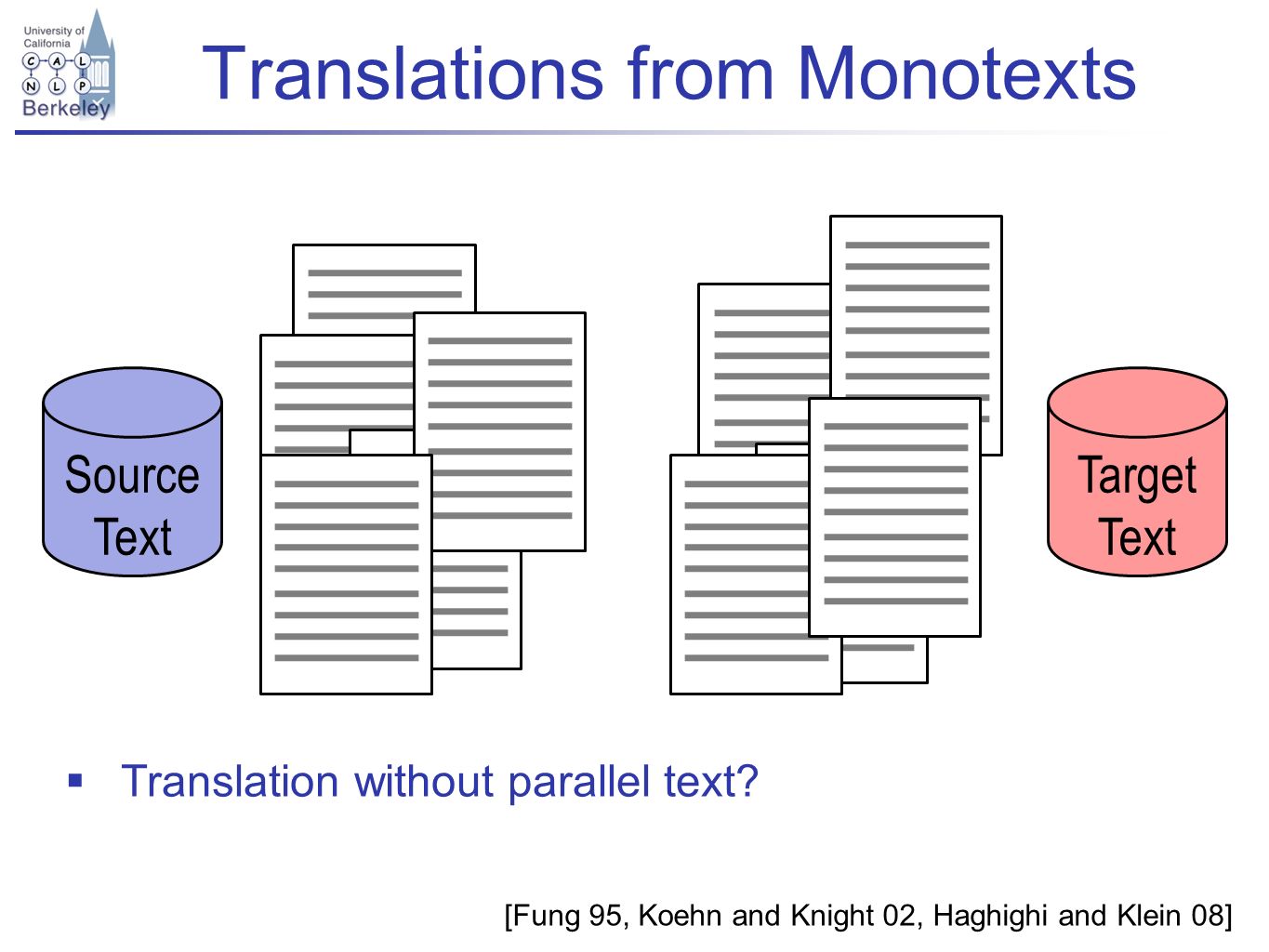 University of California
C A L
N L P
Berkeley

Translations from Monotexts

Source Text

Target Text

▪ Translation without parallel text?

[Fung 95, Koehn and Knight 02, Haghighi and Klein 08]